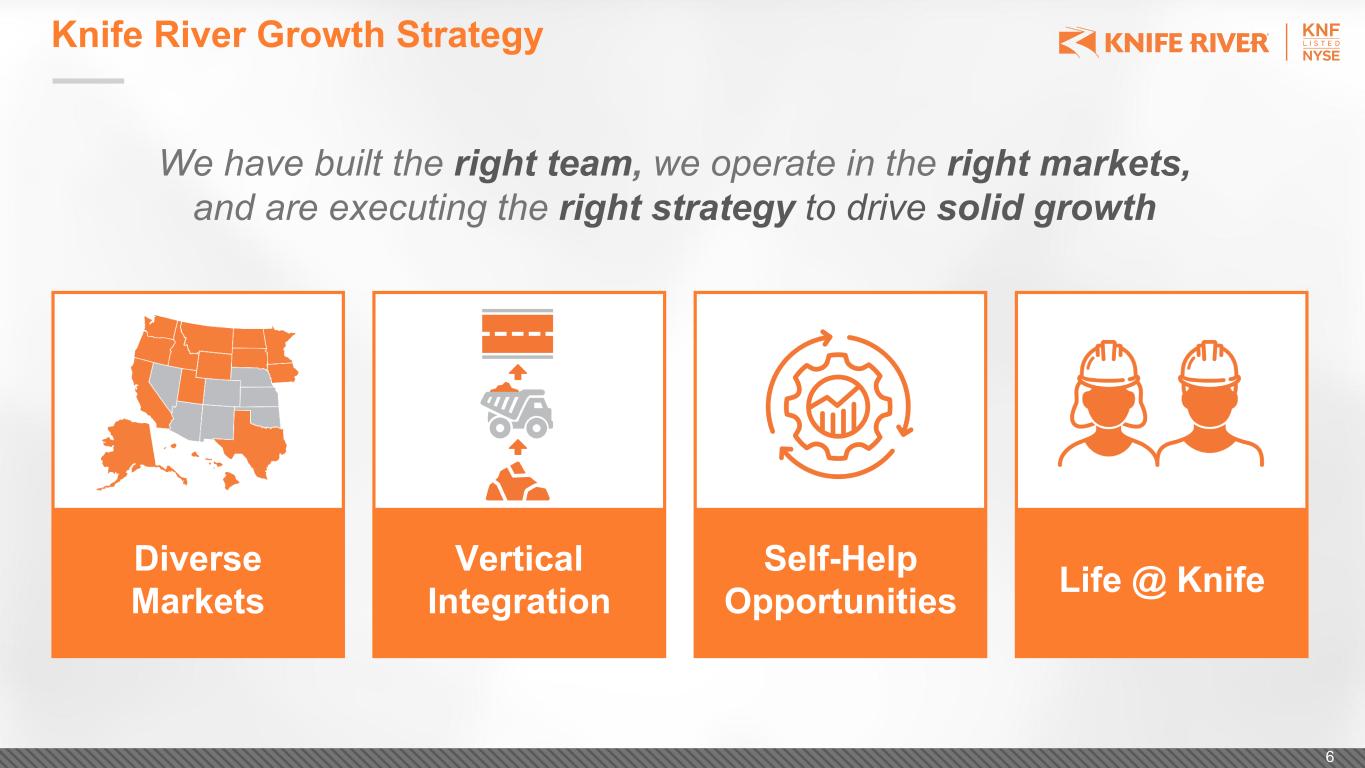 Knife River Growth Strategy

KNIFE RIVER

KNF
LISTED
NYSE

We have built the right team, we operate in the right markets, and are executing the right strategy to drive solid growth

Diverse Markets

Vertical Integration

Self-Help Opportunities

Life @ Knife

6